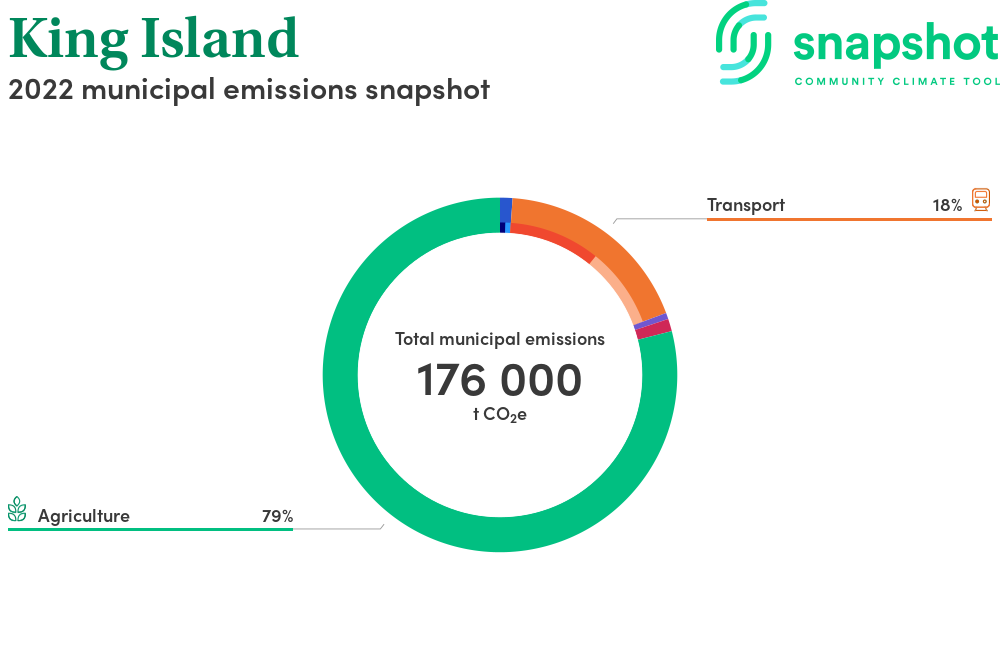 King Island
2022 municipal emissions snapshot

snapshot
COMMUNITY CLIMATE TOOL

Transport 18%

Total municipal emissions
176 000
t $CO_2e$

Agriculture 79%